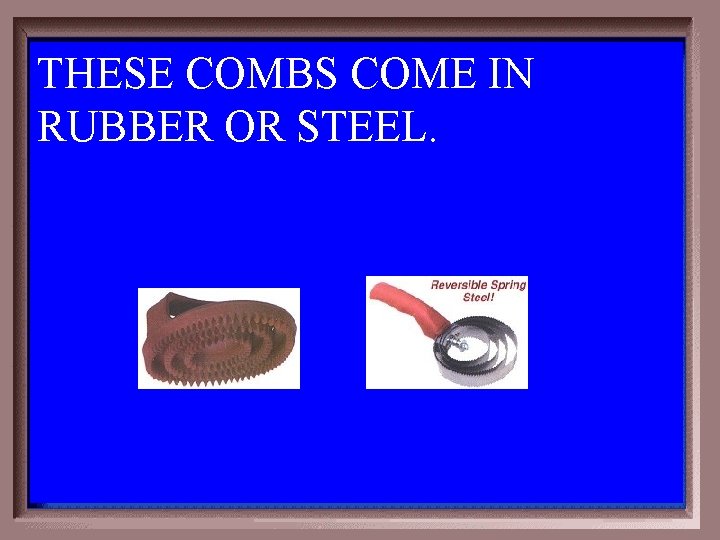 THESE COMBS COME IN RUBBER OR STEEL.

Reversible Spring Steel!